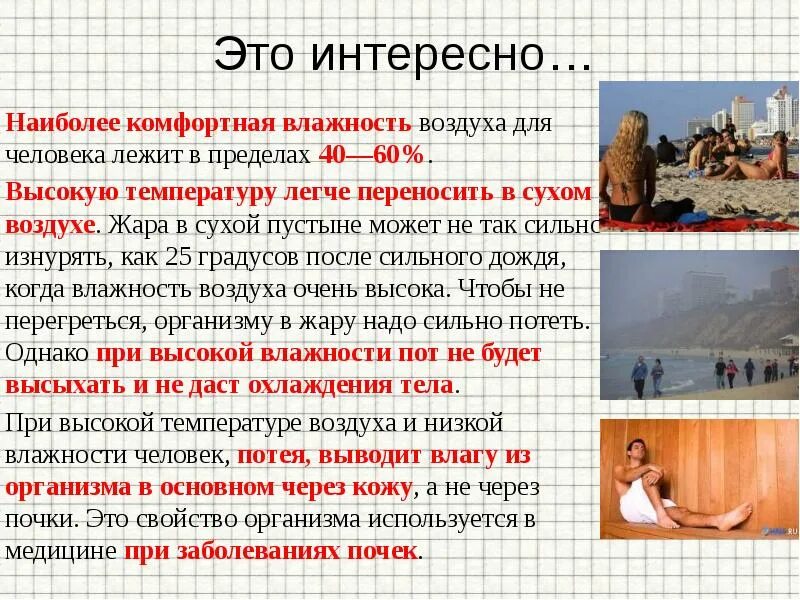 Это интересно…

Наиболее комфортная влажность воздуха для человека лежит в пределах 40—60%.

Высокую температуру легче переносить в сухом воздухе. Жара в сухой пустыне может не так сильно изнурять, как 25 градусов после сильного дождя, когда влажность воздуха очень высока. Чтобы не перегреться, организму в жару надо сильно потеть. Однако при высокой влажности пот не будет высыхать и не даст охлаждения тела.

При высокой температуре воздуха и низкой влажности человек, потея, выводит влагу из организма в основном через кожу, а не через почки. Это свойство организма используется в медицине при заболеваниях почек.